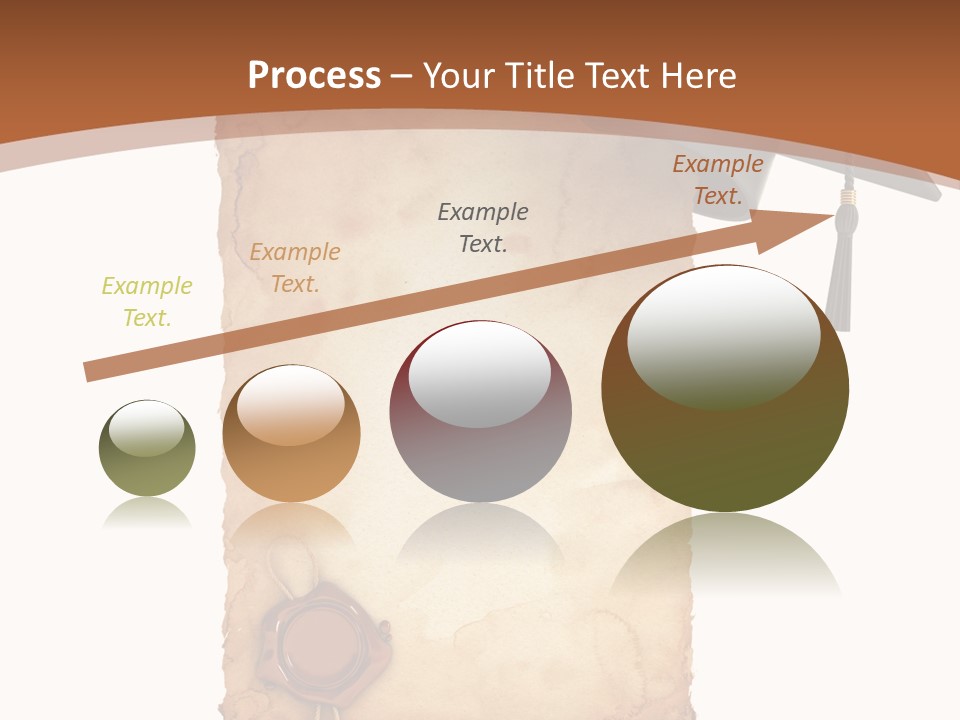 Process – Your Title Text Here

Example Text.

Example Text.

Example Text.

Example Text.